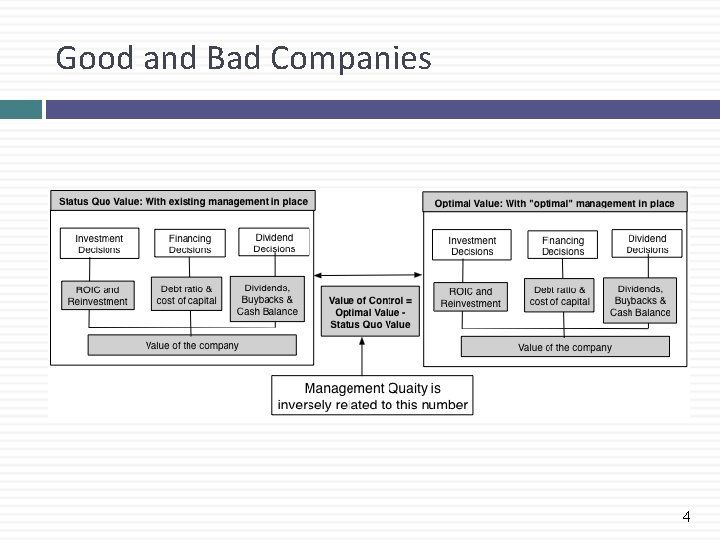 Good and Bad Companies

Status Quo Value: With existing management in place

Investment Decisions

Financing Decisions

Dividend Decisions

ROIC and Reinvestment

Debt ratio & cost of capital

Dividends, Buybacks & Cash Balance

Value of the company

Value of Control = Optimal Value - Status Quo Value

Optimal Value: With "optimal" management in place

Investment Decisions

Financing Decisions

Dividend Decisions

ROIC and Reinvestment

Debt ratio & cost of capital

Dividends, Buybacks & Cash Balance

Value of the company

Management Quaity is inversely related to this number

4